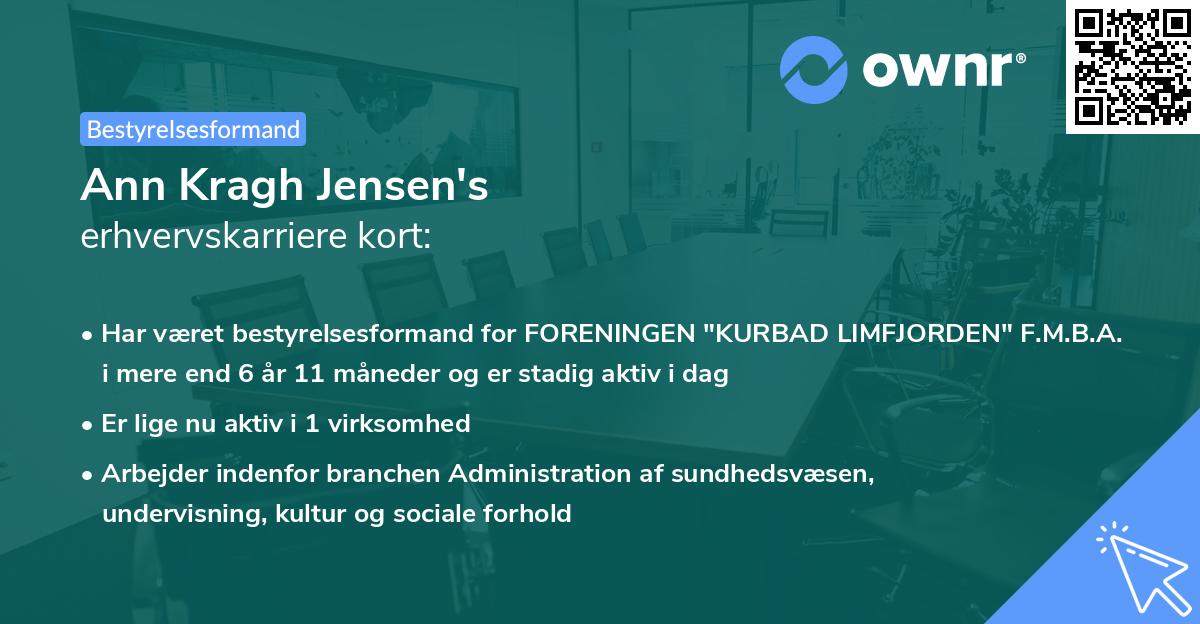 ownr®

Bestyrelsesformand

Ann Kragh Jensen's
erhvervskarriere kort:

• Har været bestyrelsesformand for FORENINGEN "KURBAD LIMFJORDEN" F.M.B.A. i mere end 6 år 11 måneder og er stadig aktiv i dag
• Er lige nu aktiv i 1 virksomhed
• Arbejder indenfor branchen Administration af sundhedsvæsen, undervisning, kultur og sociale forhold